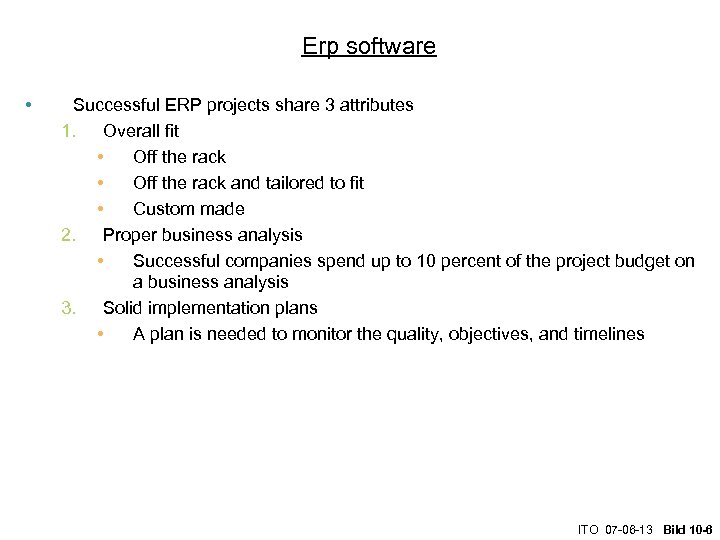 Erp software

• Successful ERP projects share 3 attributes

1. Overall fit
   • Off the rack
   • Off the rack and tailored to fit
   • Custom made
2. Proper business analysis
   • Successful companies spend up to 10 percent of the project budget on a business analysis
3. Solid implementation plans
   • A plan is needed to monitor the quality, objectives, and timelines

ITO 07-06-13 Bild 10-6